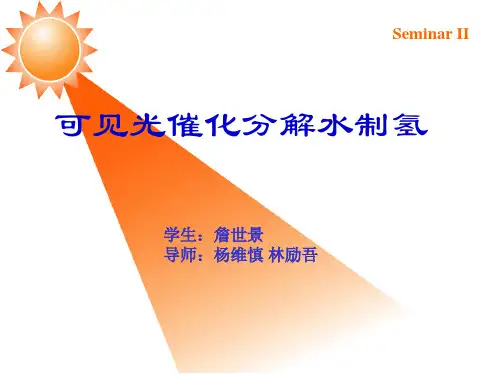 Seminar II

可见光催化分解水制氢

学生：詹世景
导师：杨维慎 林励吾